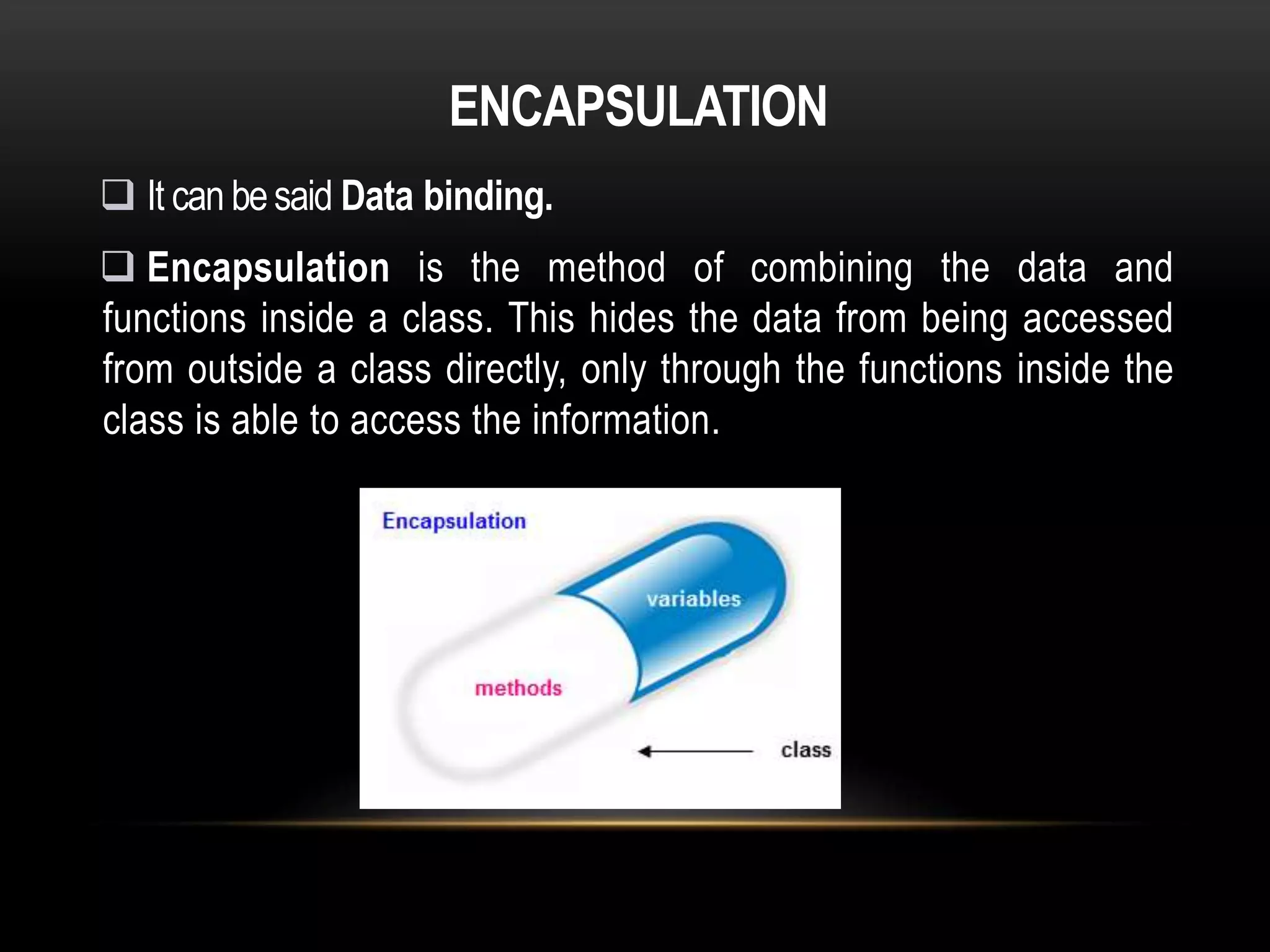 ENCAPSULATION

❑ It can be said Data binding.

❑ Encapsulation is the method of combining the data and functions inside a class. This hides the data from being accessed from outside a class directly, only through the functions inside the class is able to access the information.

Encapsulation

variables

methods

class